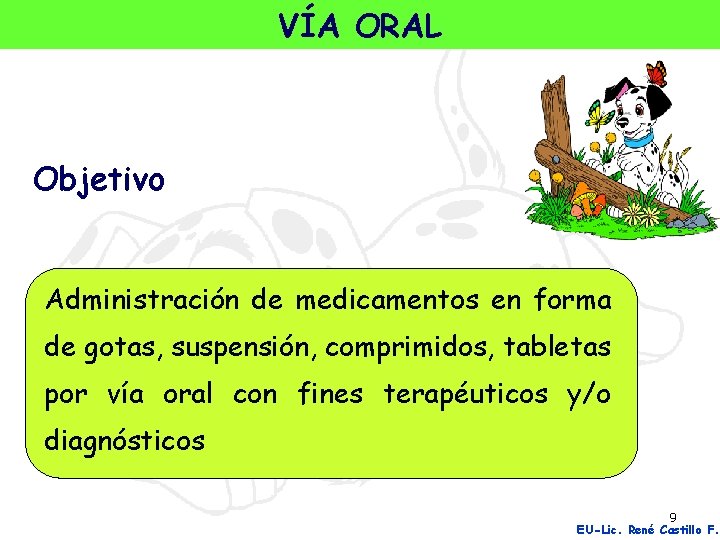 VÍA ORAL

Objetivo

Administración de medicamentos en forma de gotas, suspensión, comprimidos, tabletas por vía oral con fines terapéuticos y/o diagnósticos

9

EU-Lic. René Castillo F.